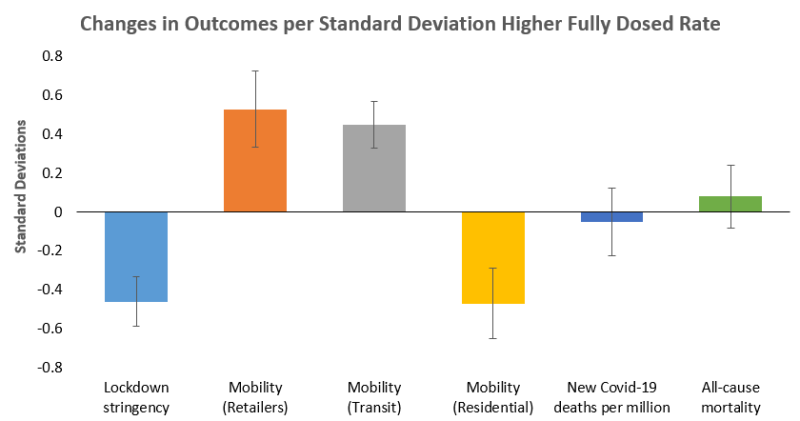 Changes in Outcomes per Standard Deviation Higher Fully Dosed Rate

Standard Deviations

0.8
0.6
0.4
0.2
0
-0.2
-0.4
-0.6
-0.8

Lockdown stringency
Mobility (Retailers)
Mobility (Transit)
Mobility (Residential)
New Covid-19 deaths per million
All-cause mortality